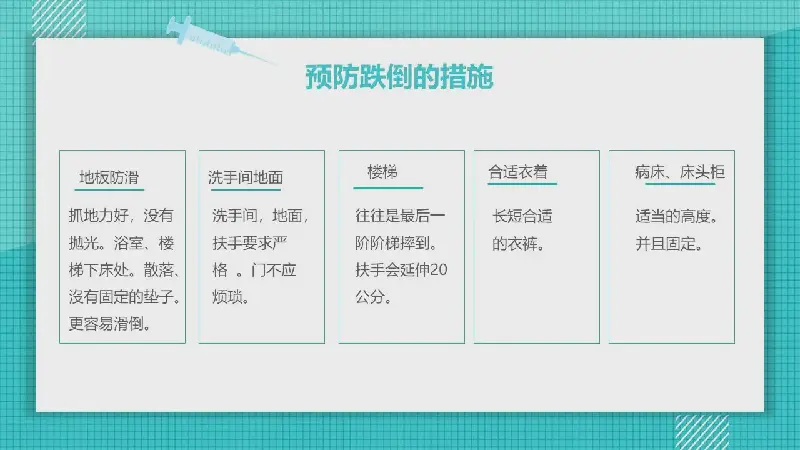 预防跌倒的措施

地板防滑

抓地力好，没有抛光。浴室、楼梯下床处。散落、没有固定的垫子。更容易滑倒。

洗手间地面

洗手间，地面，扶手要求严格 。门不应烦琐。

楼梯

往往是最后一阶阶梯摔到。扶手会延伸20公分。

合适衣着

长短合适的衣裤。

病床、床头柜

适当的高度。并且固定。